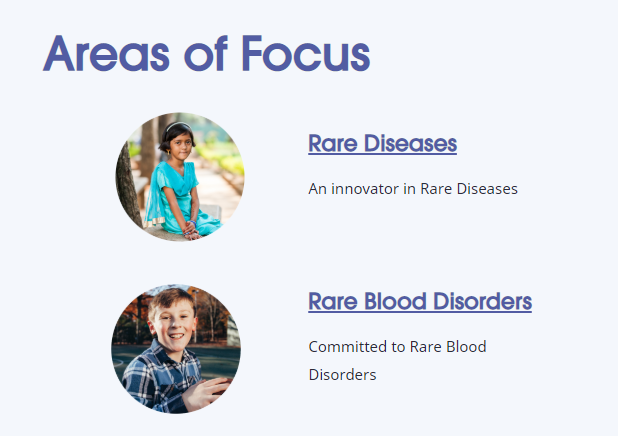 Areas of Focus

Rare Diseases

An innovator in Rare Diseases

Rare Blood Disorders

Committed to Rare Blood Disorders